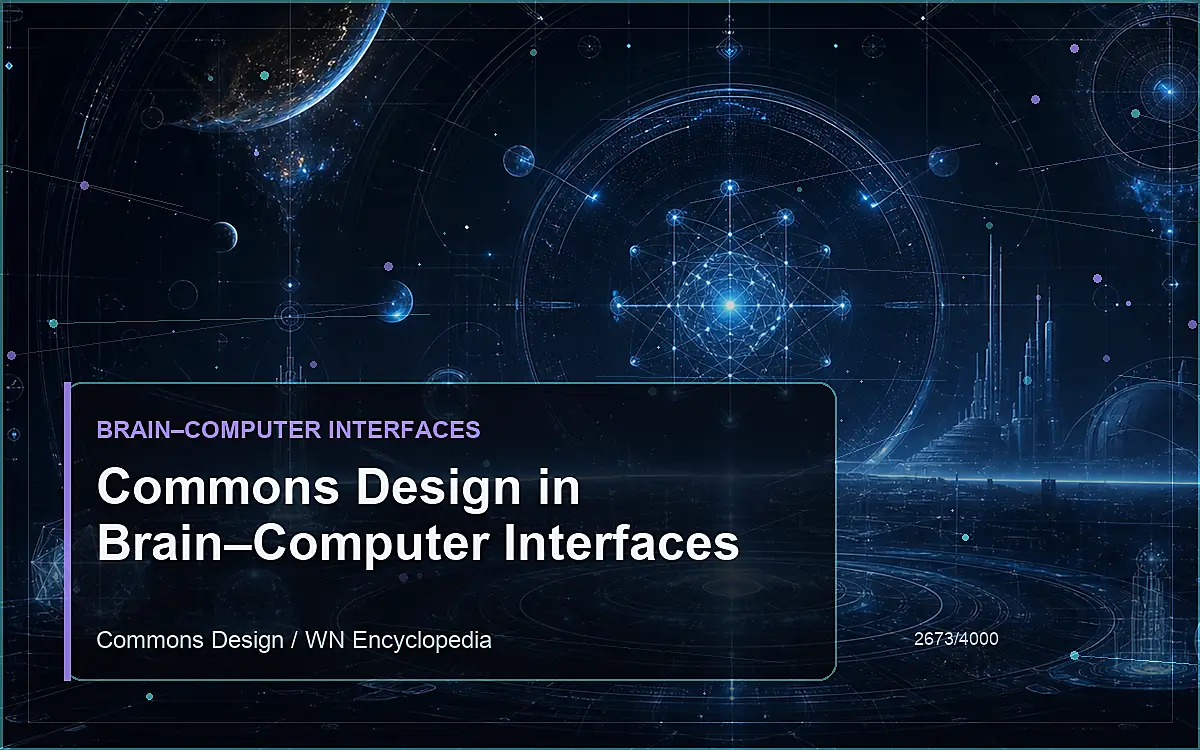 BRAIN–COMPUTER INTERFACES

Commons Design in Brain–Computer Interfaces

Commons Design / WN Encyclopedia

2673/4000